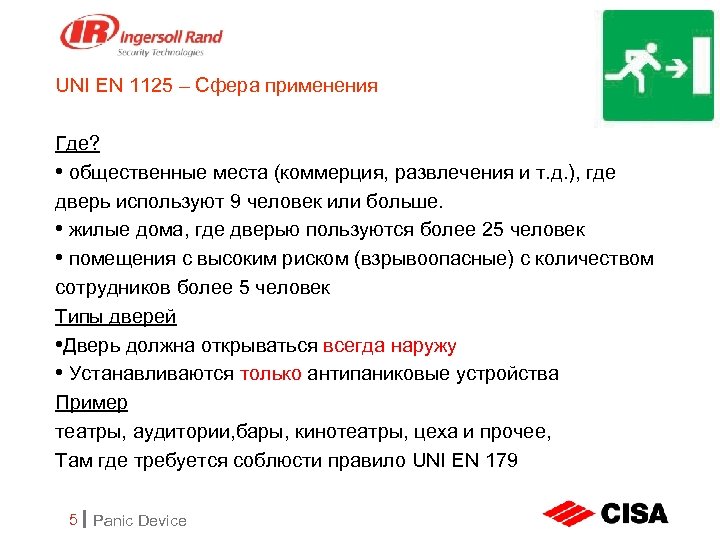 IR Ingersoll Rand
Security Technologies

UNI EN 1125 – Сфера применения

Где?
• общественные места (коммерция, развлечения и т.д.), где дверь используют 9 человек или больше.
• жилые дома, где дверью пользуются более 25 человек
• помещения с высоким риском (взрывоопасные) с количеством сотрудников более 5 человек
Типы дверей
•Дверь должна открываться всегда наружу
• Устанавливаются только антипаниковые устройства
Пример
театры, аудитории,бары, кинотеатры, цеха и прочее,
Там где требуется соблюсти правило UNI EN 179

5 | Panic Device

CISA